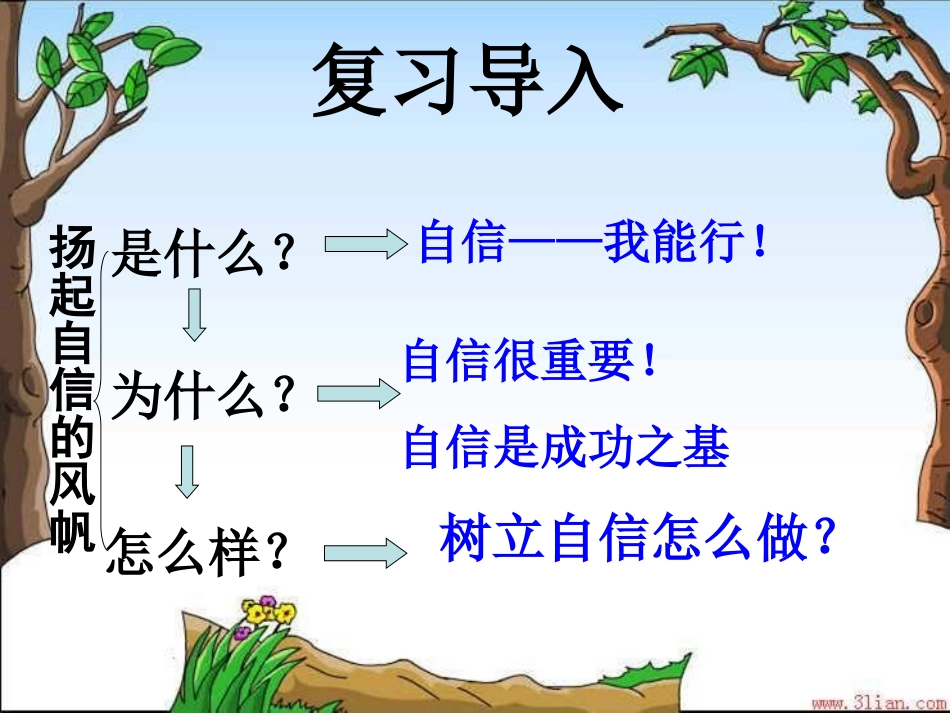 复习导入

扬起自信的风帆

是什么？ 自信——我能行！

为什么？ 自信很重要！

自信是成功之基

怎么样？ 树立自信怎么做？

www.3lian.com